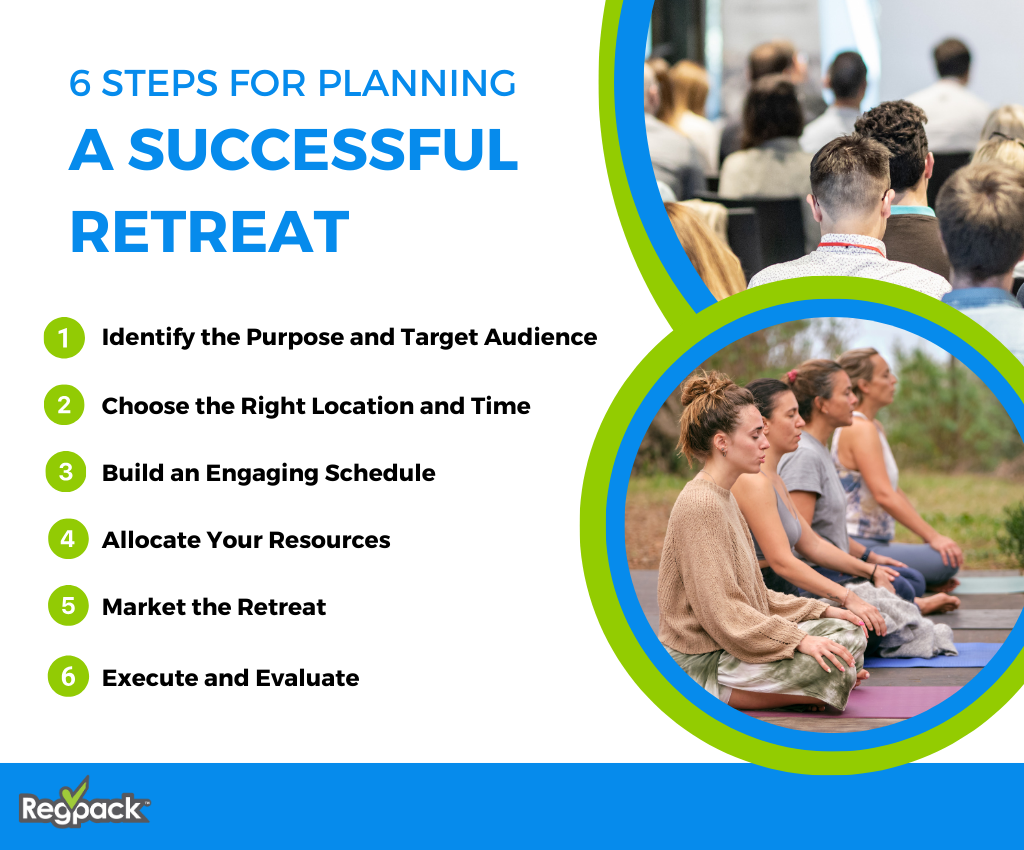 6 STEPS FOR PLANNING
A SUCCESSFUL RETREAT

1 Identify the Purpose and Target Audience
2 Choose the Right Location and Time
3 Build an Engaging Schedule
4 Allocate Your Resources
5 Market the Retreat
6 Execute and Evaluate

Regpack™